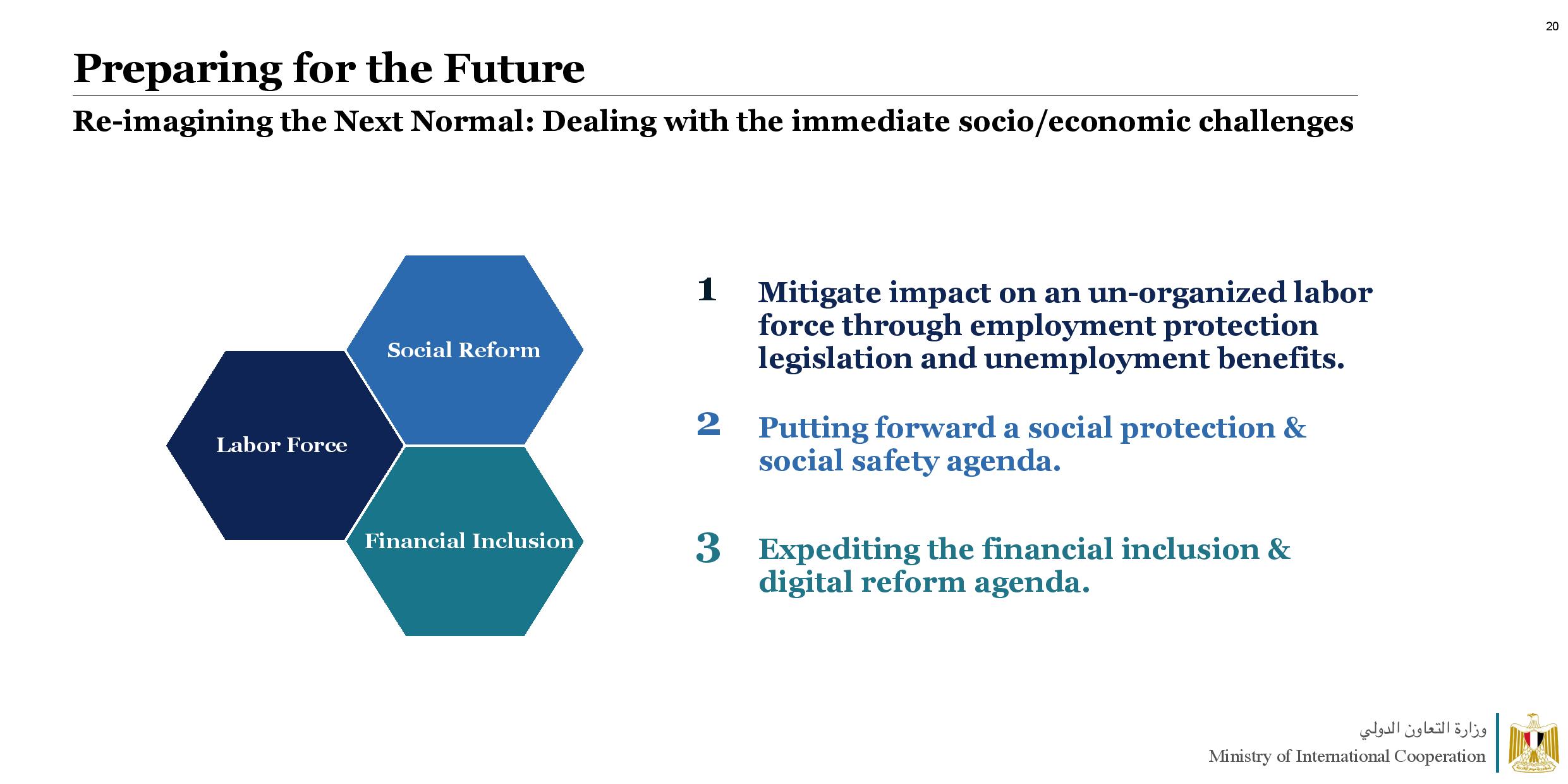 20

Preparing for the Future

Re-imagining the Next Normal: Dealing with the immediate socio/economic challenges

Social Reform

Labor Force

Financial Inclusion

1 Mitigate impact on an un-organized labor force through employment protection legislation and unemployment benefits.

2 Putting forward a social protection & social safety agenda.

3 Expediting the financial inclusion & digital reform agenda.

وزارة التعاون الدولي
Ministry of International Cooperation